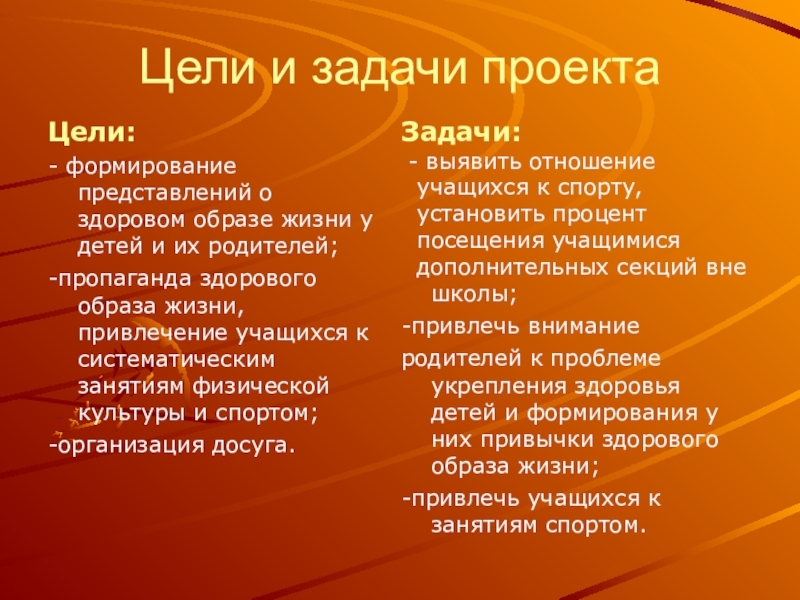 Цели и задачи проекта

Цели:

- формирование представлений о здоровом образе жизни у детей и их родителей;

-пропаганда здорового образа жизни, привлечение учащихся к систематическим занятиям физической культуры и спортом;

-организация досуга.

Задачи:

- выявить отношение учащихся к спорту, установить процент посещения учащимися дополнительных секций вне школы;

-привлечь внимание

родителей к проблеме укрепления здоровья детей и формирования у них привычки здорового образа жизни;

-привлечь учащихся к занятиям спортом.